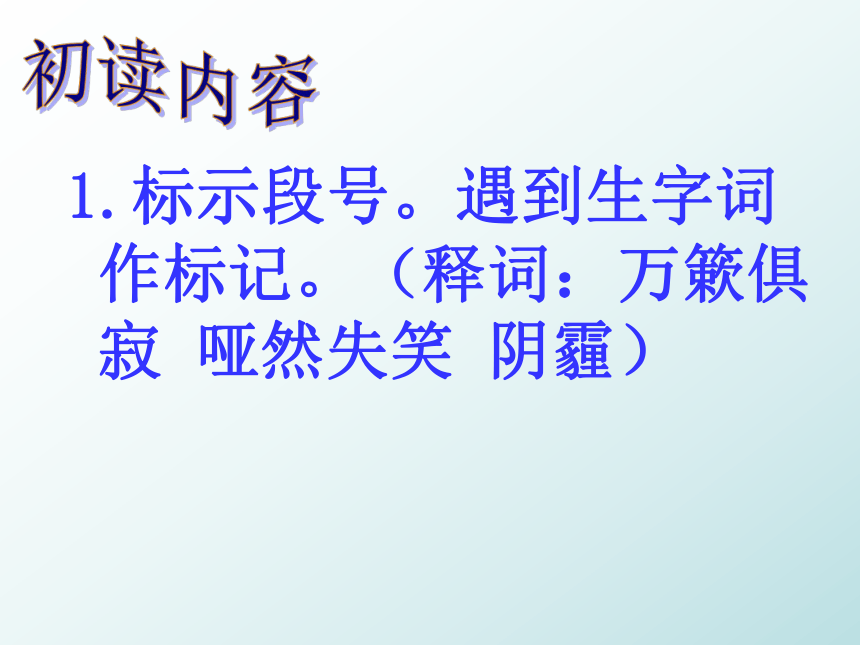 初读内容

1. 标示段号。遇到生字词作标记。（释词：万籁俱寂 哑然失笑 阴霾）